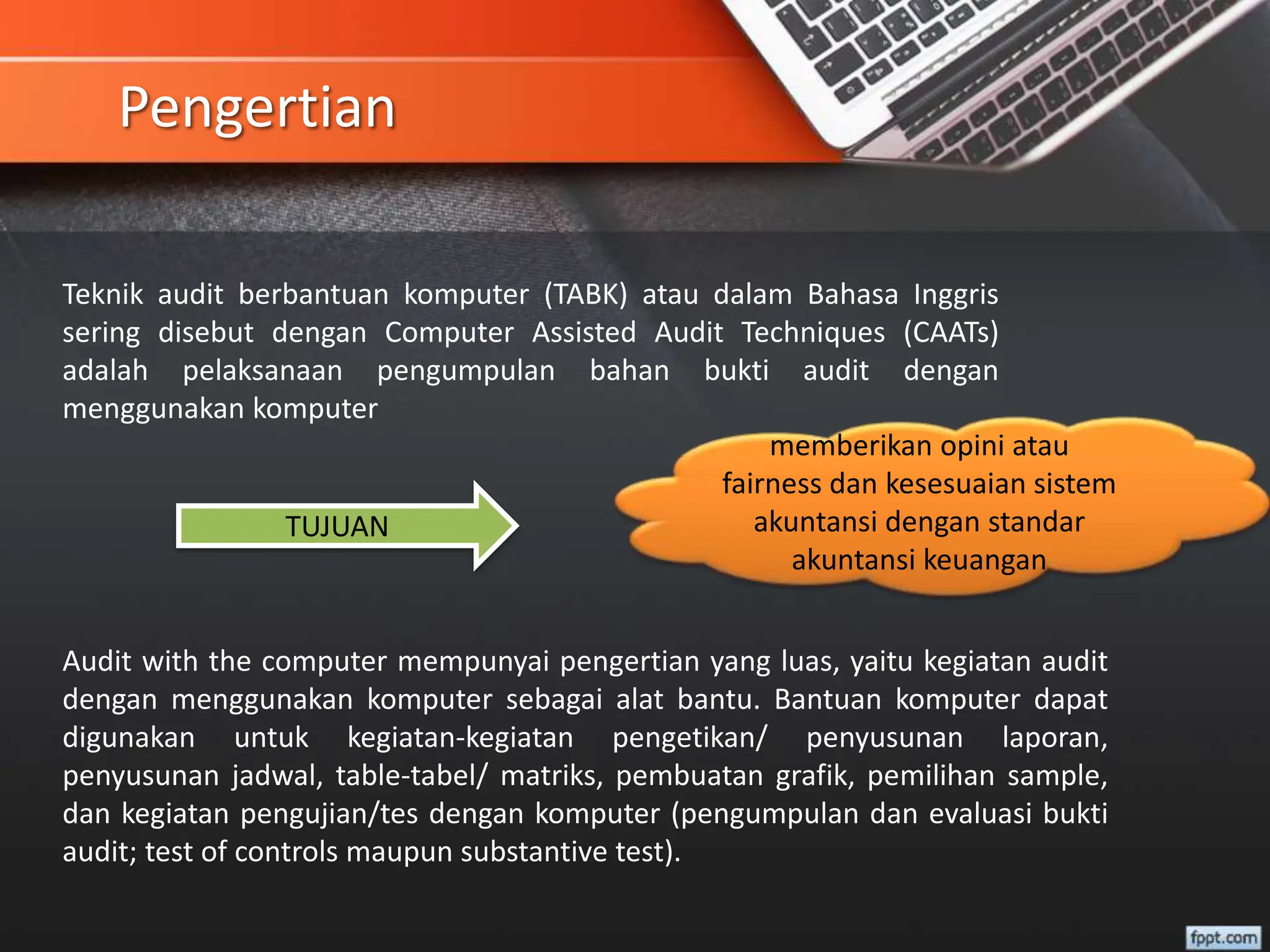 Pengertian

Teknik audit berbantuan komputer (TABK) atau dalam Bahasa Inggris sering disebut dengan Computer Assisted Audit Techniques (CAATs) adalah pelaksanaan pengumpulan bahan bukti audit dengan menggunakan komputer

TUJUAN

memberikan opini atau fairness dan kesesuaian sistem akuntansi dengan standar akuntansi keuangan

Audit with the computer mempunyai pengertian yang luas, yaitu kegiatan audit dengan menggunakan komputer sebagai alat bantu. Bantuan komputer dapat digunakan untuk kegiatan-kegiatan pengetikan/ penyusunan laporan, penyusunan jadwal, table-tabel/ matriks, pembuatan grafik, pemilihan sample, dan kegiatan pengujian/tes dengan komputer (pengumpulan dan evaluasi bukti audit; test of controls maupun substantive test).

fppt.com